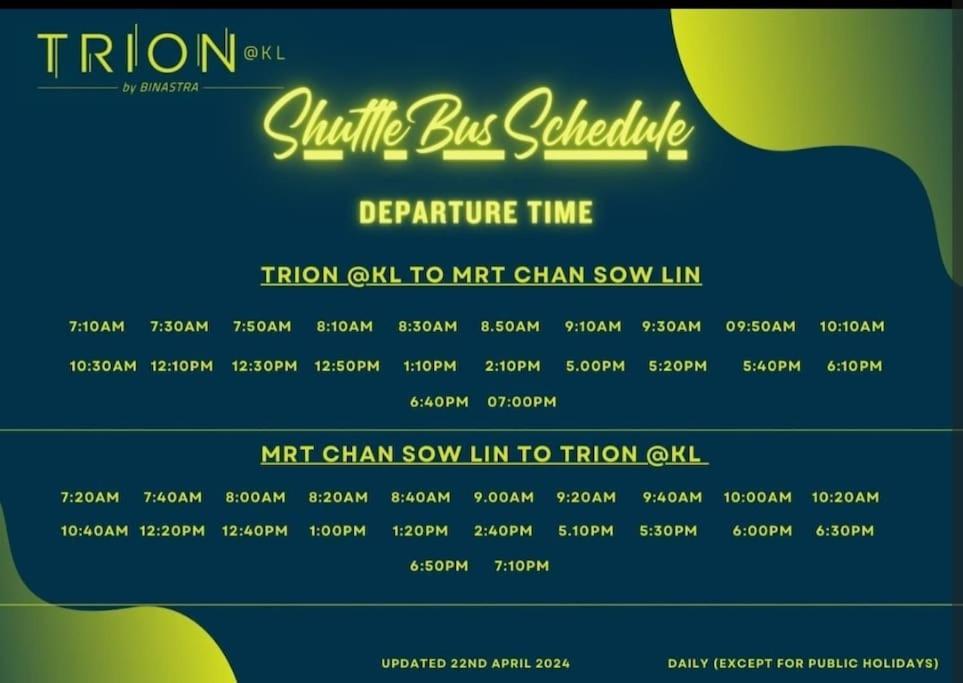 TRION @KL
by BINASTRA

Shuttle Bus Schedule

DEPARTURE TIME

TRION @KL TO MRT CHAN SOW LIN

7:10AM 7:30AM 7:50AM 8:10AM 8:30AM 8.50AM 9:10AM 9:30AM 09:50AM 10:10AM
10:30AM 12:10PM 12:30PM 12:50PM 1:10PM 2:10PM 5.00PM 5:20PM 5:40PM 6:10PM
6:40PM 07:00PM

MRT CHAN SOW LIN TO TRION @KL

7:20AM 7:40AM 8:00AM 8:20AM 8:40AM 9.00AM 9:20AM 9:40AM 10:00AM 10:20AM
10:40AM 12:20PM 12:40PM 1:00PM 1:20PM 2:40PM 5.10PM 5:30PM 6:00PM 6:30PM
6:50PM 7:10PM

UPDATED 22ND APRIL 2024

DAILY (EXCEPT FOR PUBLIC HOLIDAYS)